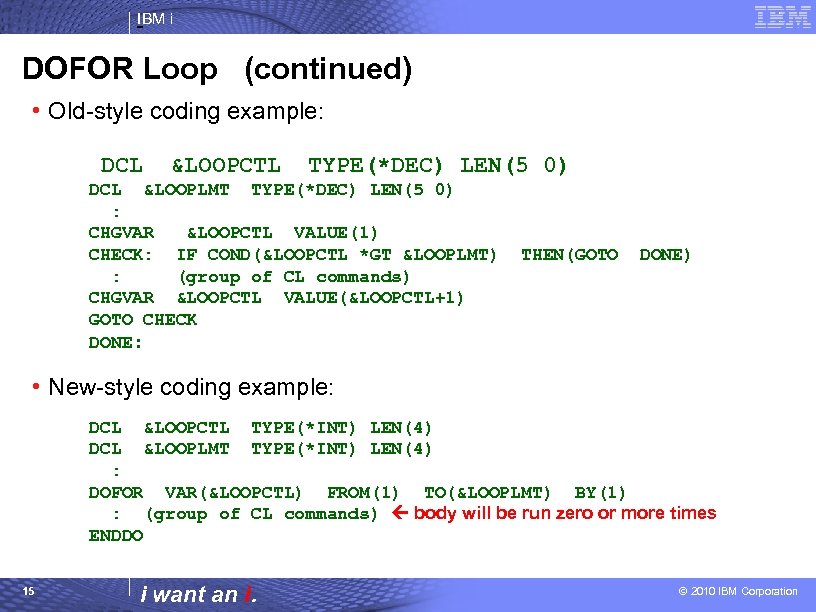 IBM i

IBM

DOFOR Loop (continued)

• Old-style coding example:

DCL &LOOPCTL TYPE(*DEC) LEN(5 0)
DCL &LOOPLMT TYPE(*DEC) LEN(5 0)
:
CHGVAR &LOOPCTL VALUE(1)
CHECK: IF COND(&LOOPCTL *GT &LOOPLMT) THEN(GOTO DONE)
: (group of CL commands)
CHGVAR &LOOPCTL VALUE(&LOOPCTL+1)
GOTO CHECK
DONE:

• New-style coding example:

DCL &LOOPCTL TYPE(*INT) LEN(4)
DCL &LOOPLMT TYPE(*INT) LEN(4)
:
DOFOR VAR(&LOOPCTL) FROM(1) TO(&LOOPLMT) BY(1)
: (group of CL commands) ← body will be run zero or more times
ENDDO

15

i want an i.

© 2010 IBM Corporation